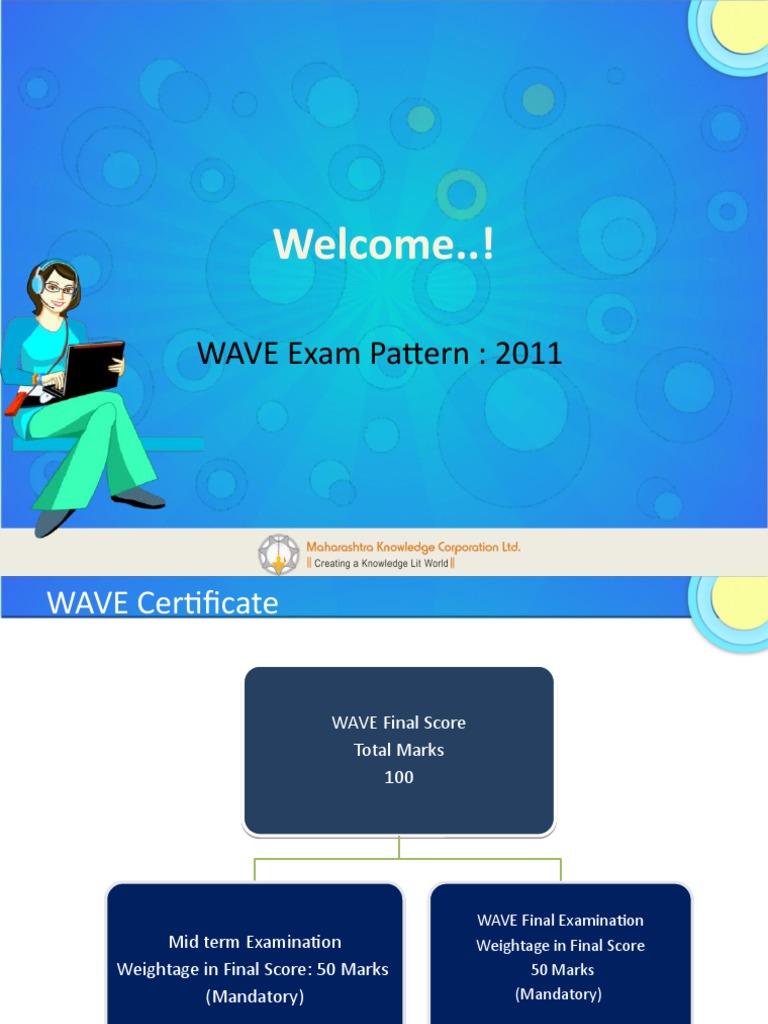 Welcome..!

WAVE Exam Pattern : 2011

Maharashtra Knowledge Corporation Ltd.
|| Creating a Knowledge Lit World ||

WAVE Certificate

WAVE Final Score
Total Marks
100

Mid term Examination
Weightage in Final Score: 50 Marks
(Mandatory)

WAVE Final Examination
Weightage in Final Score
50 Marks
(Mandatory)